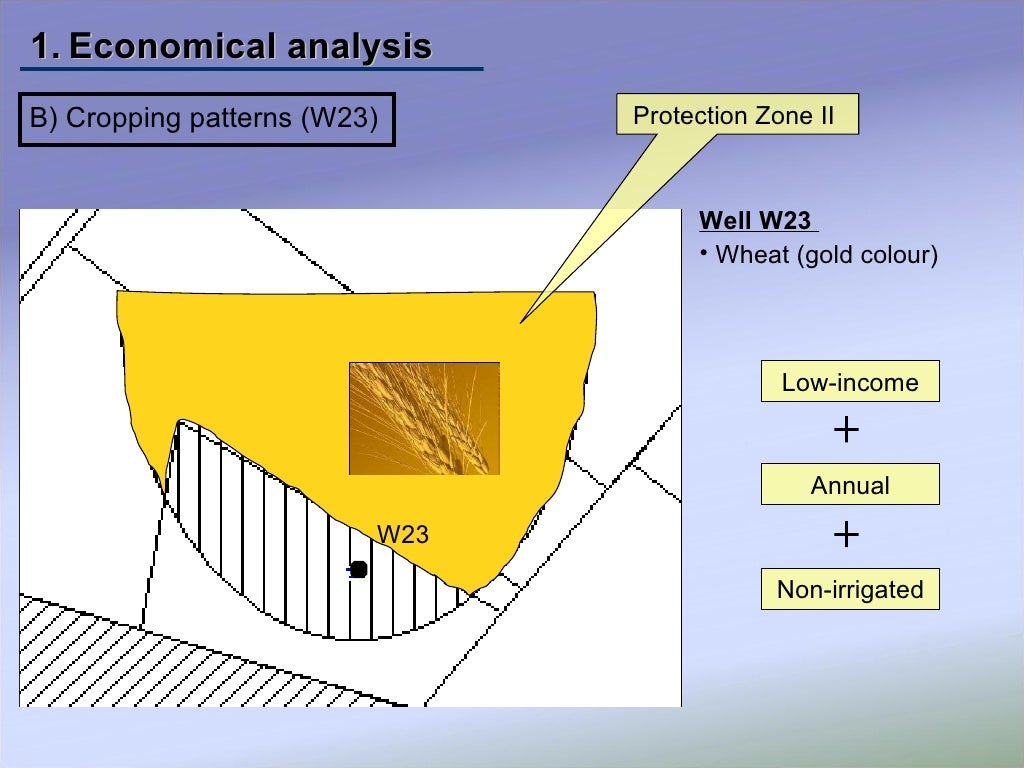 1. Economical analysis

B) Cropping patterns (W23)

Protection Zone II

Well W23

• Wheat (gold colour)

W23

Low-income

+

Annual

+

Non-irrigated